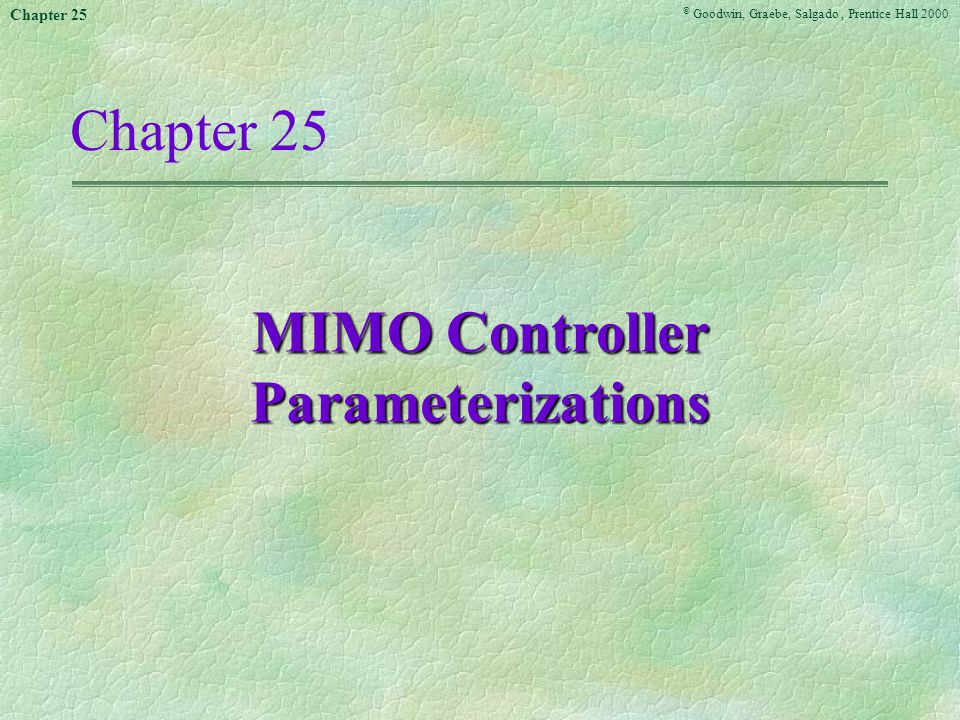 Chapter 25

© Goodwin, Graebe, Salgado , Prentice Hall 2000

Chapter 25

MIMO Controller Parameterizations